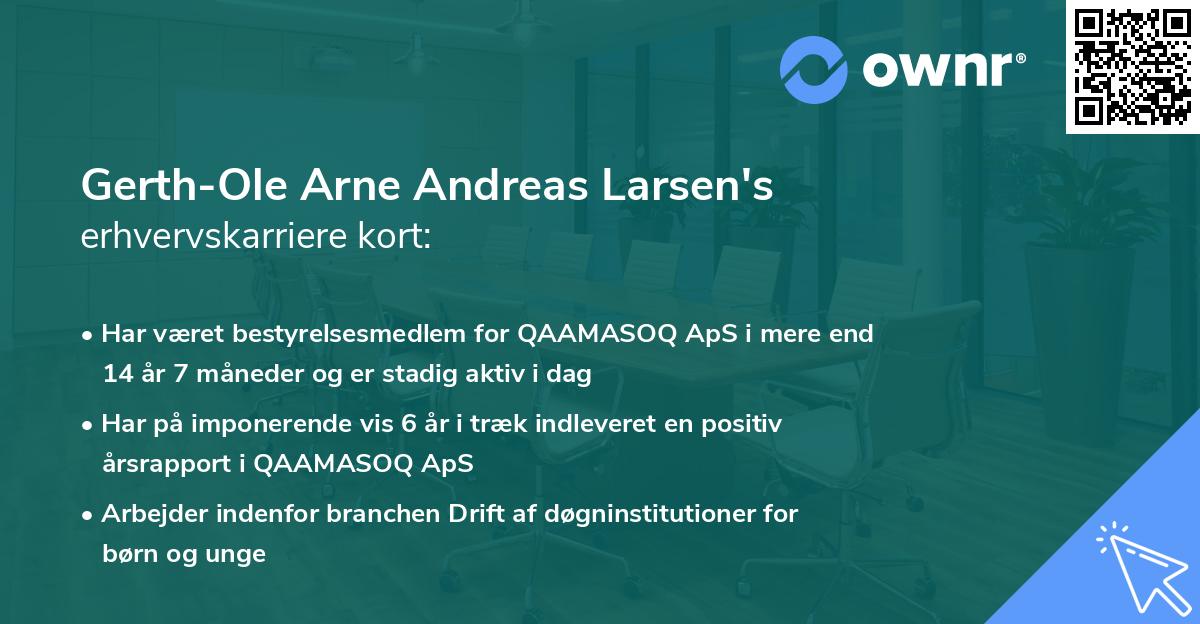 ownr®

Gerth-Ole Arne Andreas Larsen's erhvervskarriere kort:

• Har været bestyrelsesmedlem for QAAMASOQ ApS i mere end 14 år 7 måneder og er stadig aktiv i dag

• Har på imponerende vis 6 år i træk indleveret en positiv årsrapport i QAAMASOQ ApS

• Arbejder indenfor branchen Drift af døgninstitutioner for børn og unge